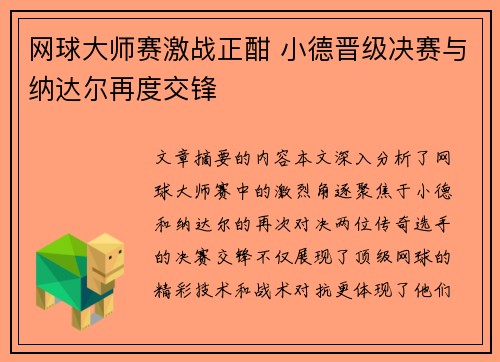 网球大师赛激战正酣 小德晋级决赛与纳达尔再度交锋

文章摘要的内容本文深入分析了网球大师赛中的激烈角逐聚焦于小德和纳达尔的再次对决两位传奇选手的决赛交锋不仅展现了顶级网球的精彩技术和战术对抗更体现了他们